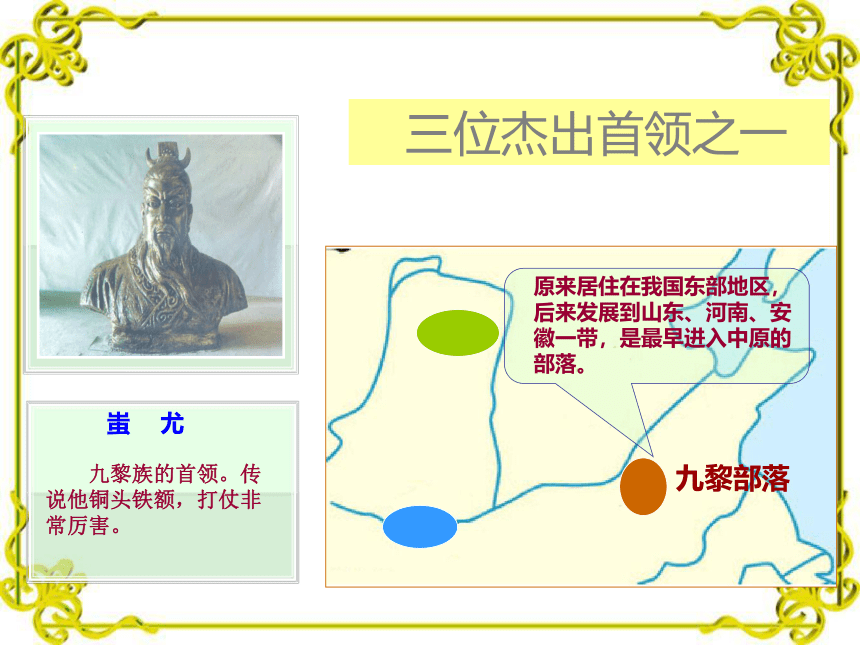 三位杰出首领之一

蚩 尤

九黎族的首领。传说他铜头铁额，打仗非常厉害。

原来居住在我国东部地区，后来发展到山东、河南、安徽一带，是最早进入中原的部落。

九黎部落